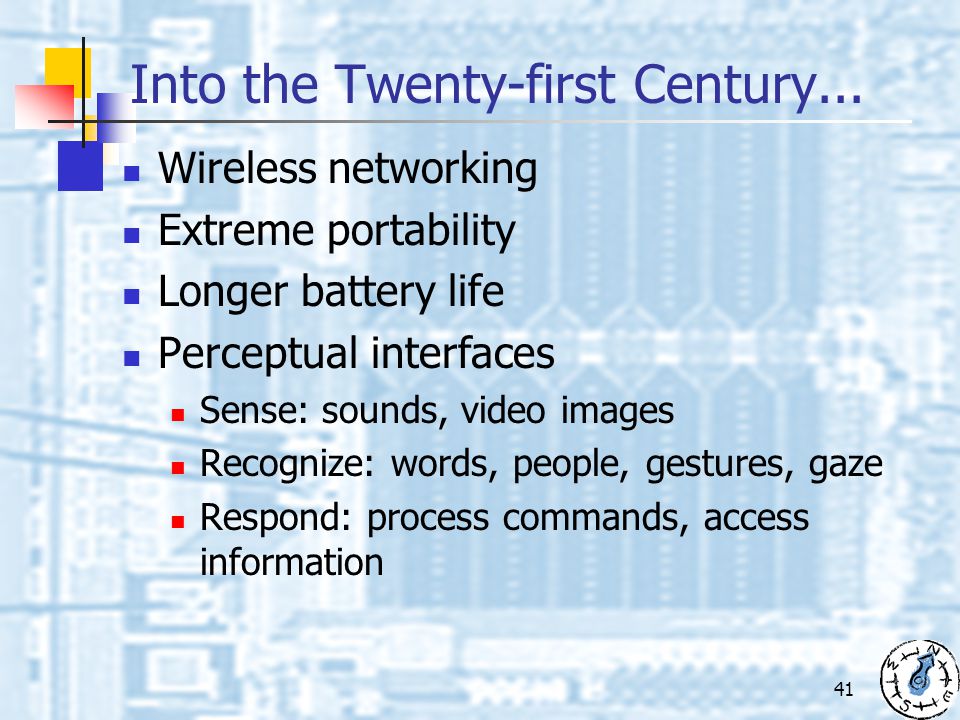 Into the Twenty-first Century...

- Wireless networking
- Extreme portability
- Longer battery life
- Perceptual interfaces
  - Sense: sounds, video images
  - Recognize: words, people, gestures, gaze
  - Respond: process commands, access information

41